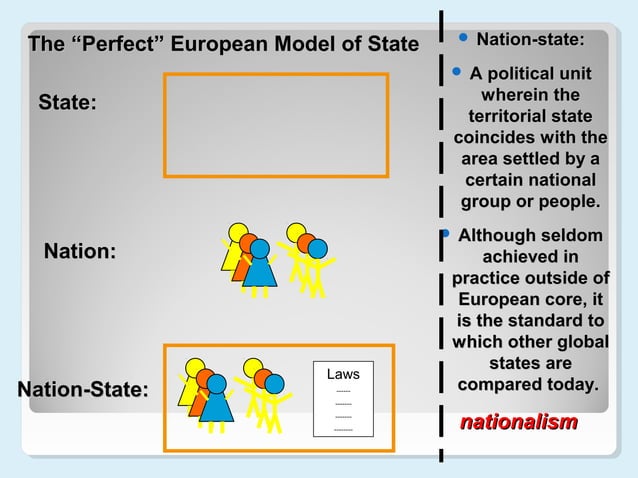 The “Perfect” European Model of State

State:

Nation:

Nation-State:

Laws

- Nation-state:
- A political unit wherein the territorial state coincides with the area settled by a certain national group or people.
- Although seldom achieved in practice outside of European core, it is the standard to which other global states are compared today.

nationalism